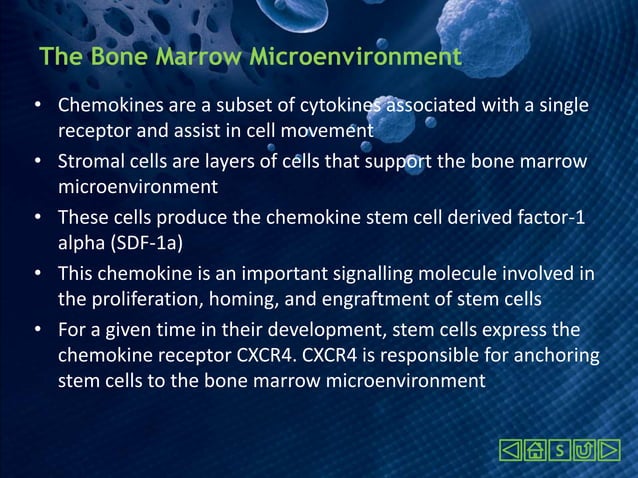 The Bone Marrow Microenvironment

• Chemokines are a subset of cytokines associated with a single receptor and assist in cell movement
• Stromal cells are layers of cells that support the bone marrow microenvironment
• These cells produce the chemokine stem cell derived factor-1 alpha (SDF-1a)
• This chemokine is an important signalling molecule involved in the proliferation, homing, and engraftment of stem cells
• For a given time in their development, stem cells express the chemokine receptor CXCR4. CXCR4 is responsible for anchoring stem cells to the bone marrow microenvironment

S